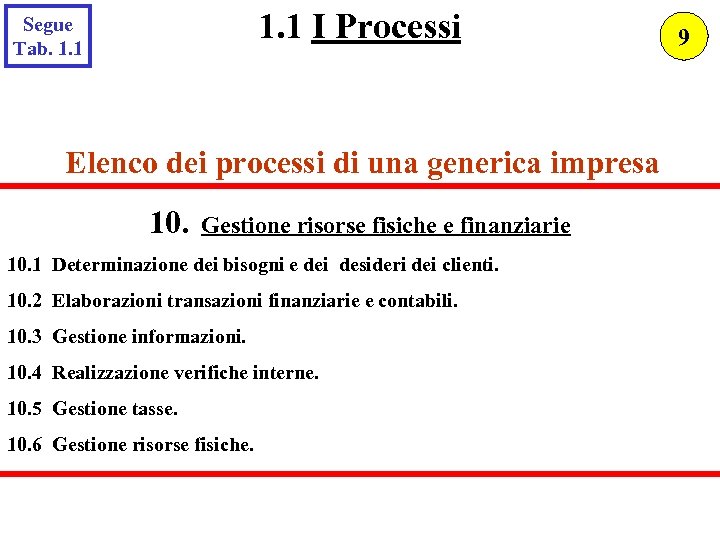 Segue Tab. 1.1

1.1 I Processi

9

Elenco dei processi di una generica impresa

10. Gestione risorse fisiche e finanziarie

10.1 Determinazione dei bisogni e dei desideri dei clienti.

10.2 Elaborazioni transazioni finanziarie e contabili.

10.3 Gestione informazioni.

10.4 Realizzazione verifiche interne.

10.5 Gestione tasse.

10.6 Gestione risorse fisiche.